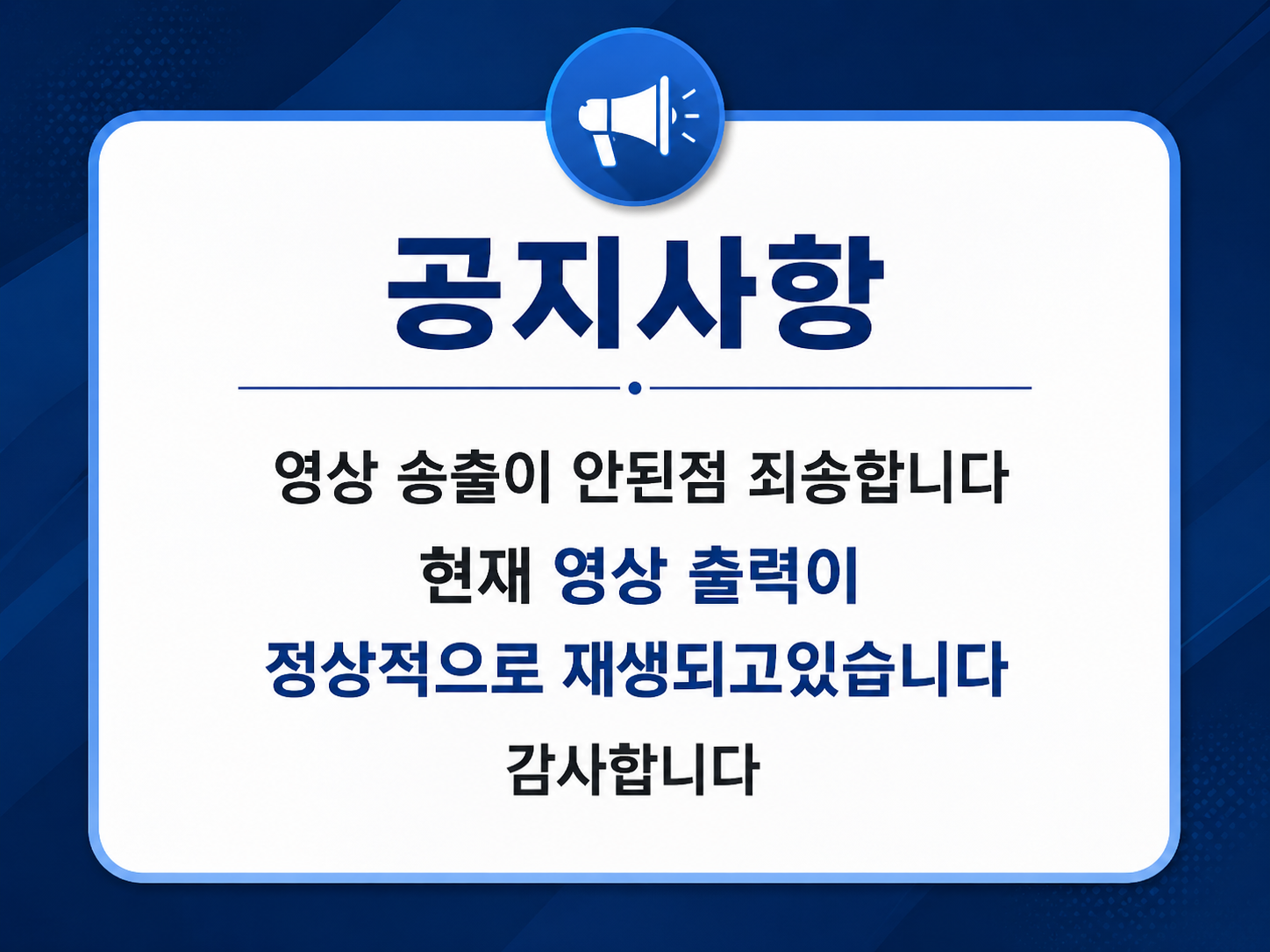 공지사항

영상 송출이 안된점 죄송합니다
현재 영상 출력이
정상적으로 재생되고있습니다
감사합니다